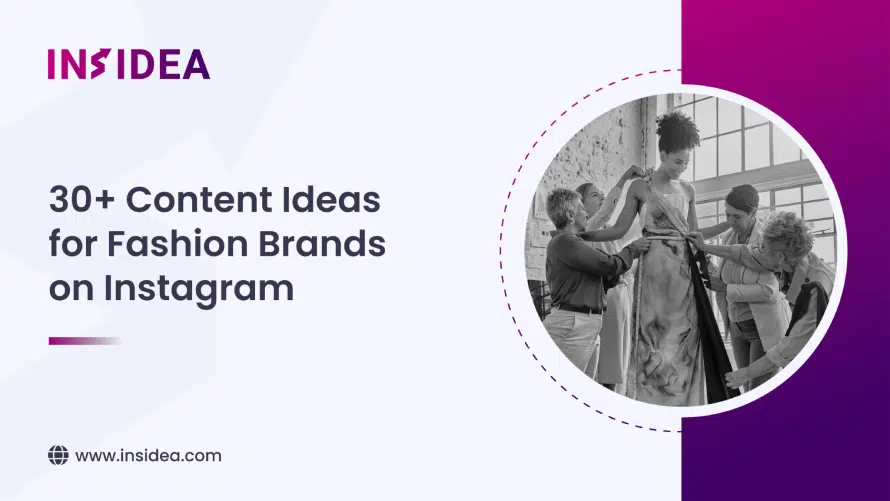 INSIDEA

30+ Content Ideas for Fashion Brands on Instagram

www.insidea.com